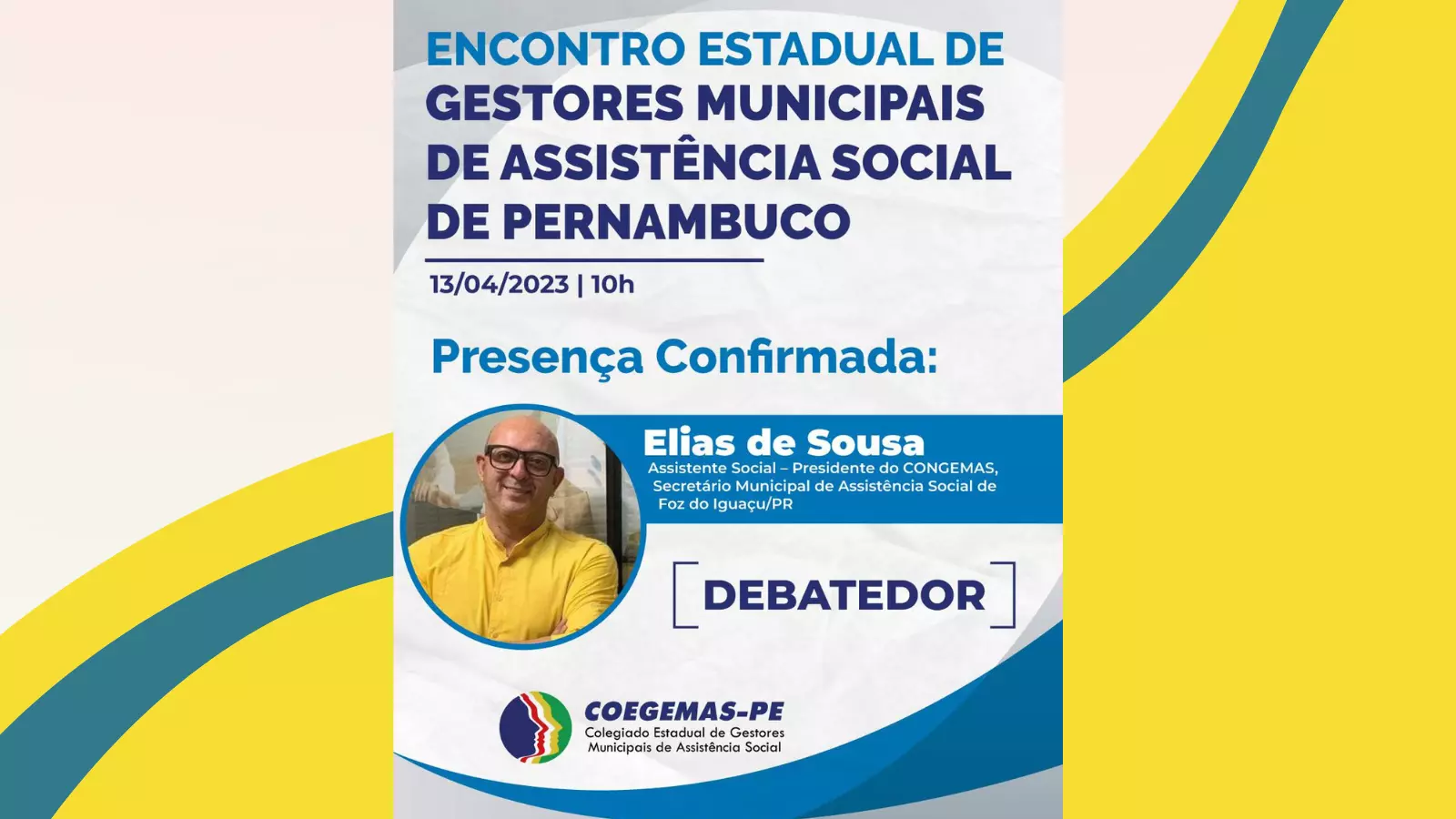 ENCONTRO ESTADUAL DE GESTORES MUNICIPAIS DE ASSISTÊNCIA SOCIAL DE PERNAMBUCO

13/04/2023 | 10h

Presença Confirmada:

Elias de Sousa
Assistente Social – Presidente do CONGEMAS, Secretário Municipal de Assistência Social de Foz do Iguaçu/PR

DEBATEDOR

COEGEMAS-PE
Colegiado Estadual de Gestores Municipais de Assistência Social